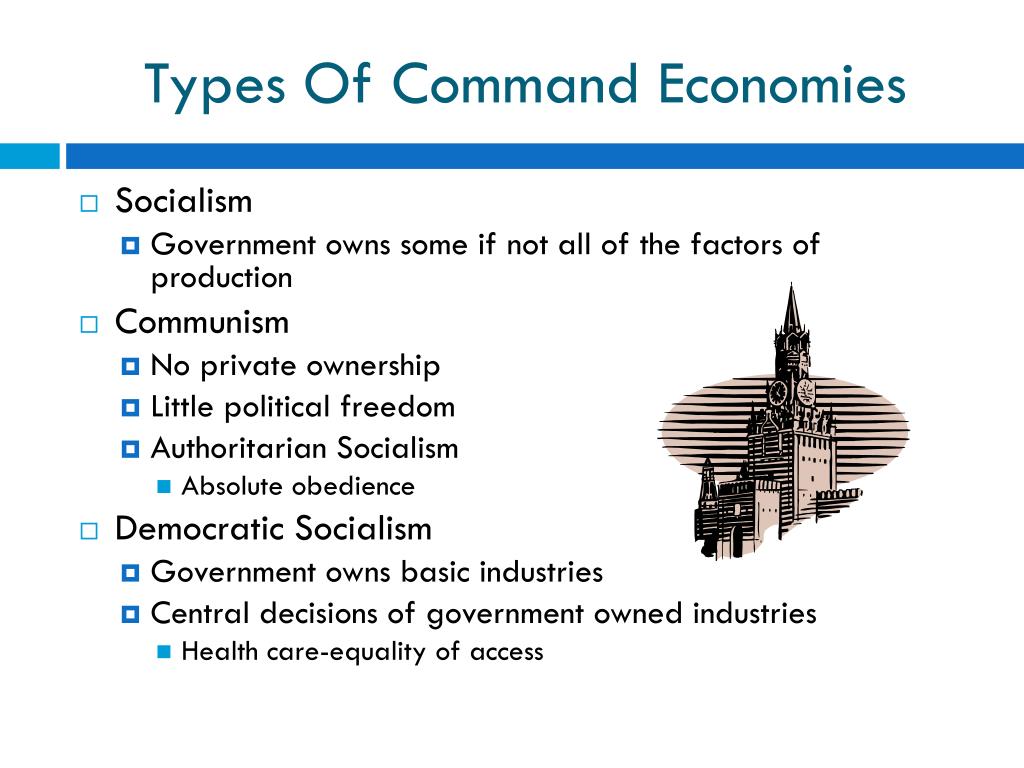 Types Of Command Economies

Socialism
Government owns some if not all of the factors of production
Communism
No private ownership
Little political freedom
Authoritarian Socialism
Absolute obedience
Democratic Socialism
Government owns basic industries
Central decisions of government owned industries
Health care-equality of access